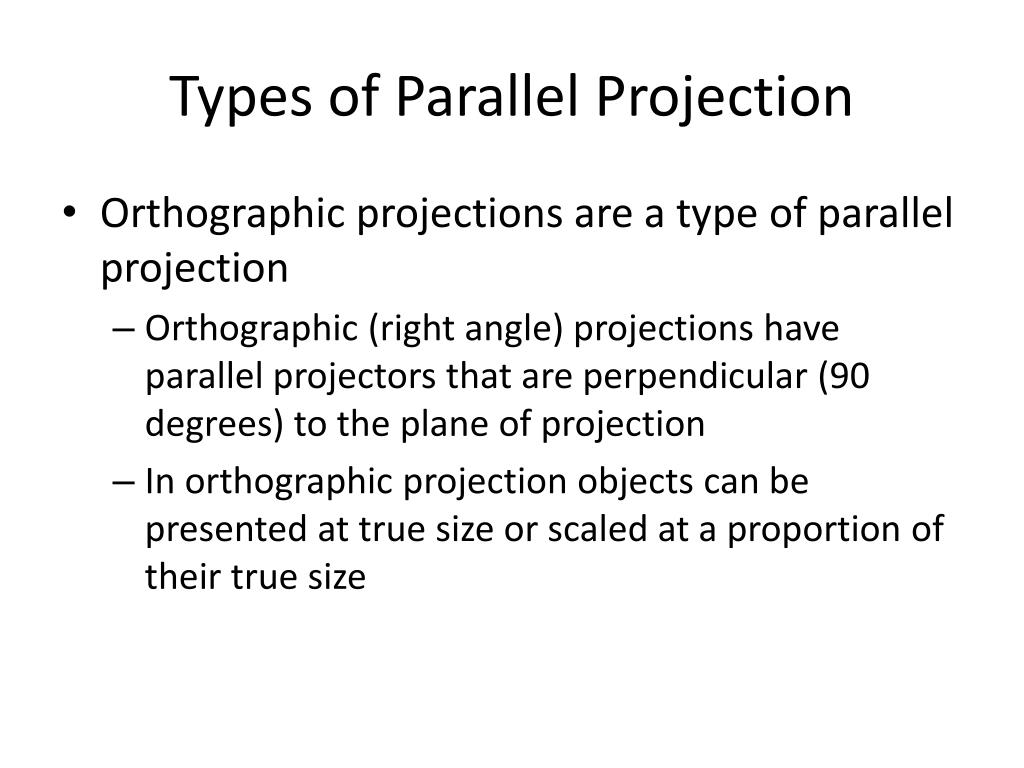 Types of Parallel Projection

• Orthographic projections are a type of parallel projection

– Orthographic (right angle) projections have parallel projectors that are perpendicular (90 degrees) to the plane of projection

– In orthographic projection objects can be presented at true size or scaled at a proportion of their true size